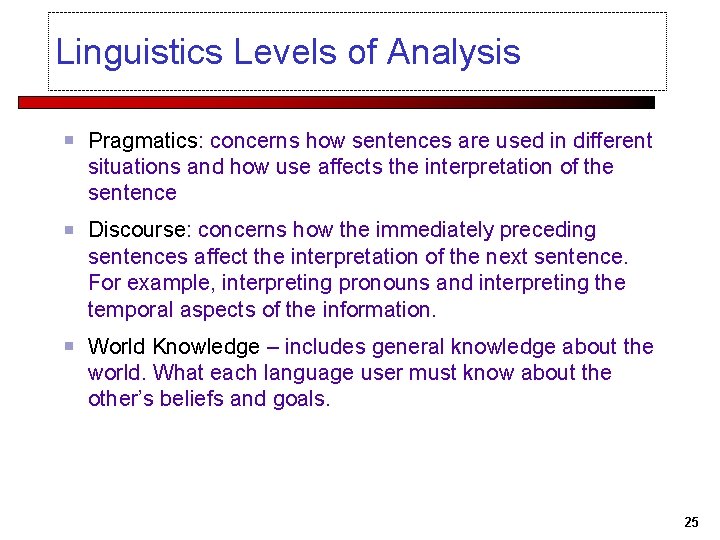 Linguistics Levels of Analysis

Pragmatics: concerns how sentences are used in different situations and how use affects the interpretation of the sentence

Discourse: concerns how the immediately preceding sentences affect the interpretation of the next sentence. For example, interpreting pronouns and interpreting the temporal aspects of the information.

World Knowledge – includes general knowledge about the world. What each language user must know about the other's beliefs and goals.

25